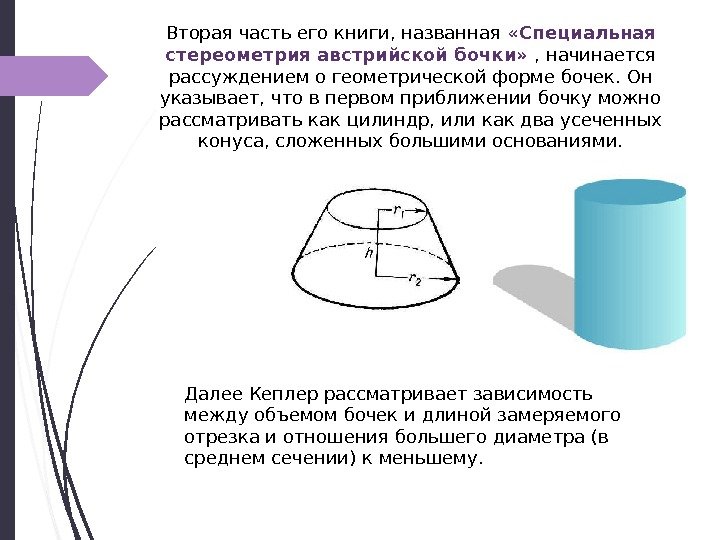 Вторая часть его книги, названная «Специальная стереометрия австрийской бочки» , начинается рассуждением о геометрической форме бочек. Он указывает, что в первом приближении бочку можно рассматривать как цилиндр, или как два усеченных конуса, сложенных большими основаниями.

$r_1$

$h$

$r_2$

Далее Кеплер рассматривает зависимость между объемом бочек и длиной замеряемого отрезка и отношения большего диаметра (в среднем сечении) к меньшему.